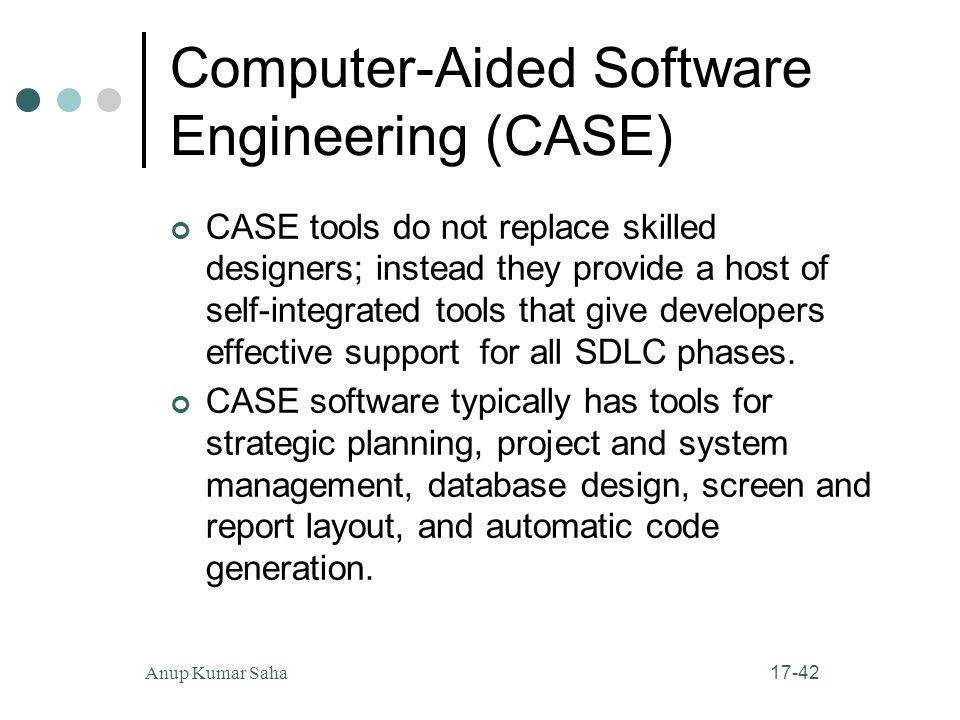 Computer-Aided Software Engineering (CASE)

CASE tools do not replace skilled designers; instead they provide a host of self-integrated tools that give developers effective support for all SDLC phases.

CASE software typically has tools for strategic planning, project and system management, database design, screen and report layout, and automatic code generation.

Anup Kumar Saha

17-42